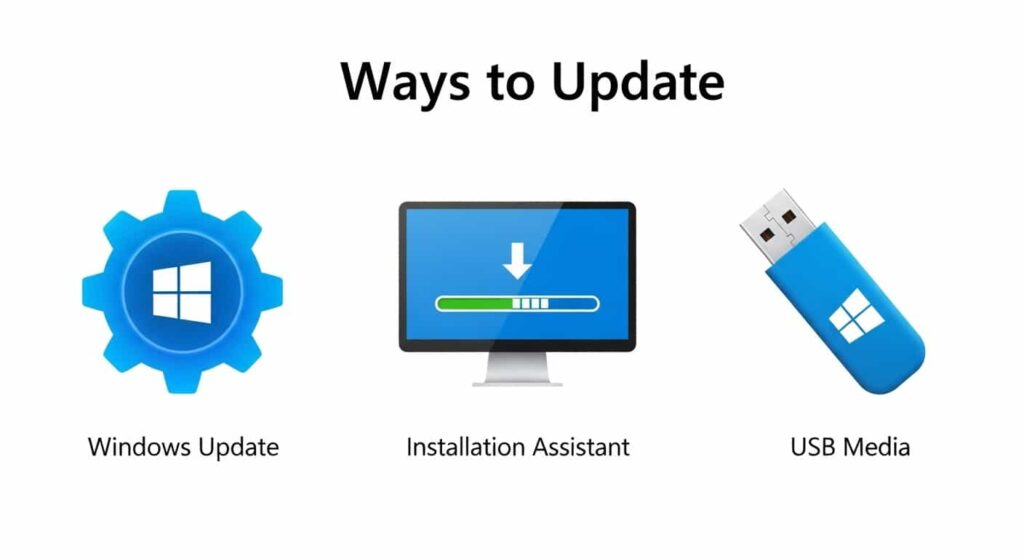 Ways to Update

Windows Update

Installation Assistant

USB Media